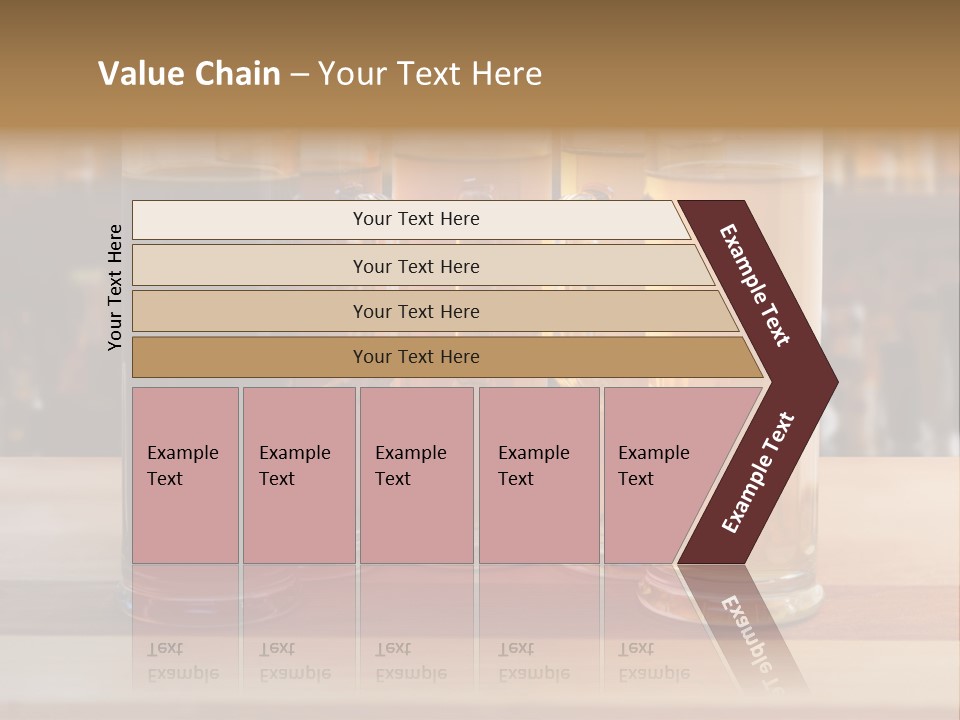 Value Chain – Your Text Here

Your Text Here

Your Text Here

Your Text Here

Your Text Here

Your Text Here

Example Text

Example Text

Example Text

Example Text

Example Text

Example Text

Example Text